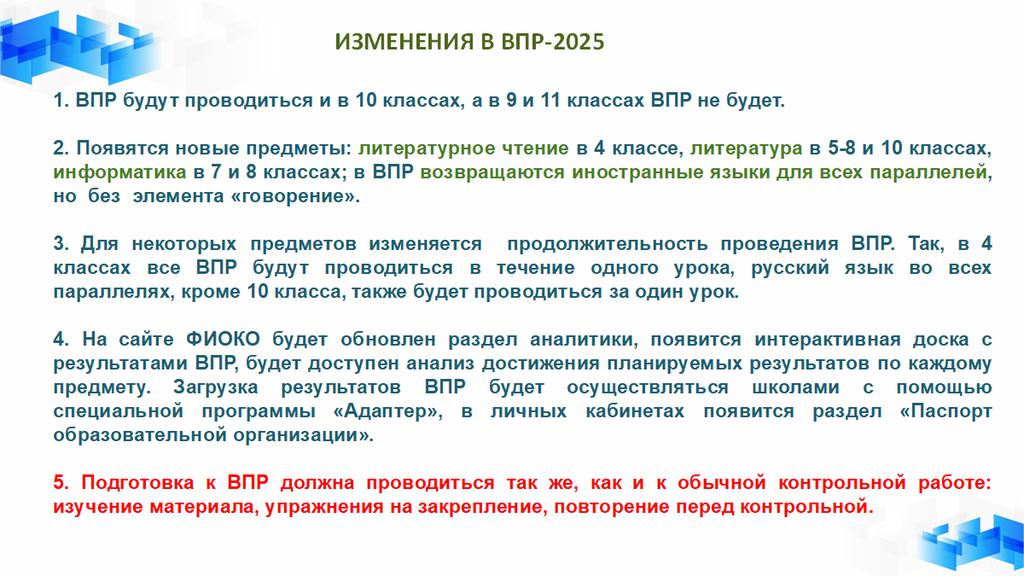 ИЗМЕНЕНИЯ В ВПР-2025

1. ВПР будут проводиться и в 10 классах, а в 9 и 11 классах ВПР не будет.

2. Появятся новые предметы: литературное чтение в 4 классе, литература в 5-8 и 10 классах, информатика в 7 и 8 классах; в ВПР возвращаются иностранные языки для всех параллелей, но без элемента «говорение».

3. Для некоторых предметов изменяется продолжительность проведения ВПР. Так, в 4 классах все ВПР будут проводиться в течение одного урока, русский язык во всех параллелях, кроме 10 класса, также будет проводиться за один урок.

4. На сайте ФИОКО будет обновлен раздел аналитики, появится интерактивная доска с результатами ВПР, будет доступен анализ достижения планируемых результатов по каждому предмету. Загрузка результатов ВПР будет осуществляться школами с помощью специальной программы «Адаптер», в личных кабинетах появится раздел «Паспорт образовательной организации».

5. Подготовка к ВПР должна проводиться так же, как и к обычной контрольной работе: изучение материала, упражнения на закрепление, повторение перед контрольной.